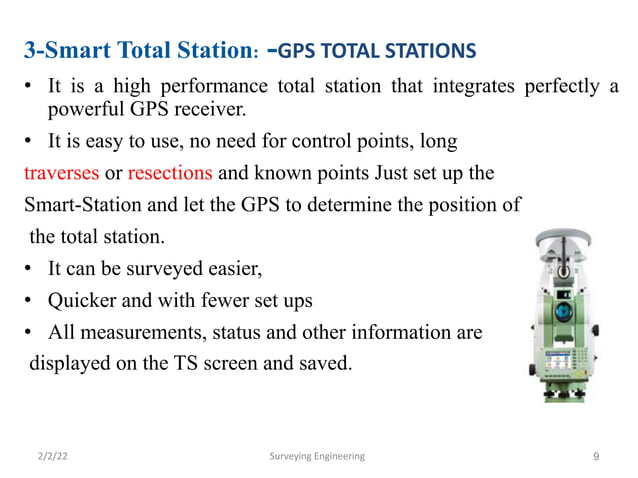 3-Smart Total Station: -GPS TOTAL STATIONS

• It is a high performance total station that integrates perfectly a powerful GPS receiver.

• It is easy to use, no need for control points, long traverses or resections and known points Just set up the Smart-Station and let the GPS to determine the position of the total station.

• It can be surveyed easier,

• Quicker and with fewer set ups

• All measurements, status and other information are displayed on the TS screen and saved.

2/2/22 Surveying Engineering 9